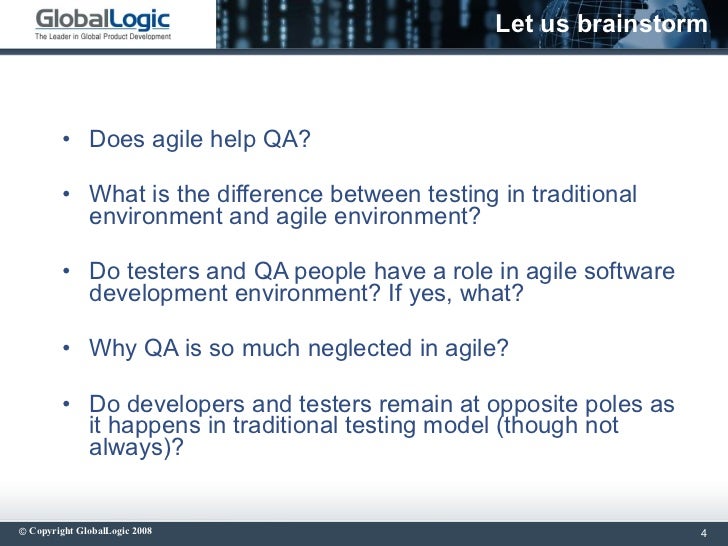 GlobalLogic
The Leader in Global Product Development

Let us brainstorm

• Does agile help QA?

• What is the difference between testing in traditional environment and agile environment?

• Do testers and QA people have a role in agile software development environment? If yes, what?

• Why QA is so much neglected in agile?

• Do developers and testers remain at opposite poles as it happens in traditional testing model (though not always)?

© Copyright GlobalLogic 2008

4